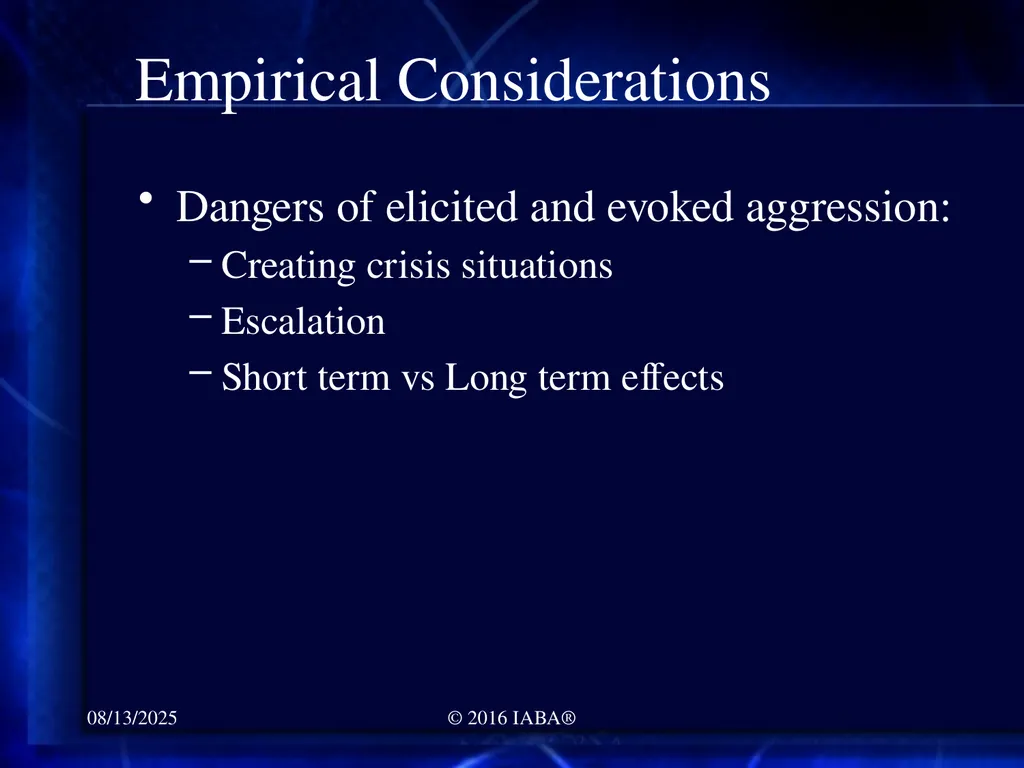 Empirical Considerations

• Dangers of elicited and evoked aggression:
– Creating crisis situations
– Escalation
– Short term vs Long term effects

08/13/2025

© 2016 IABA®